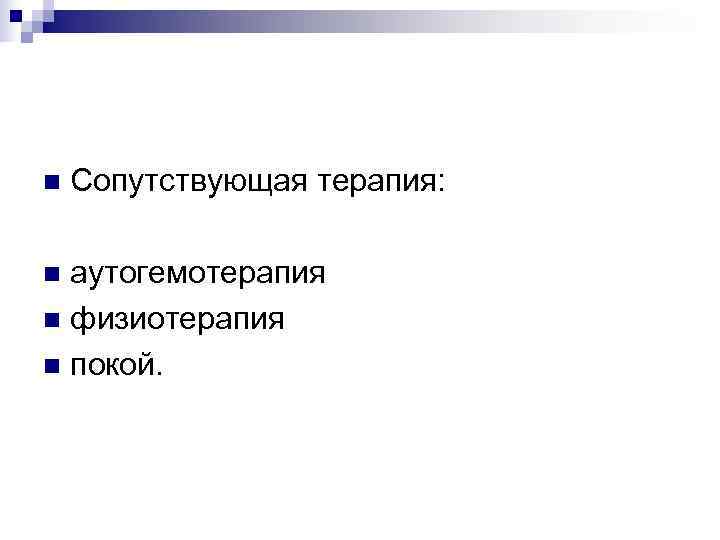 Сопутствующая терапия:

аутогемотерапия
физиотерапия
покой.